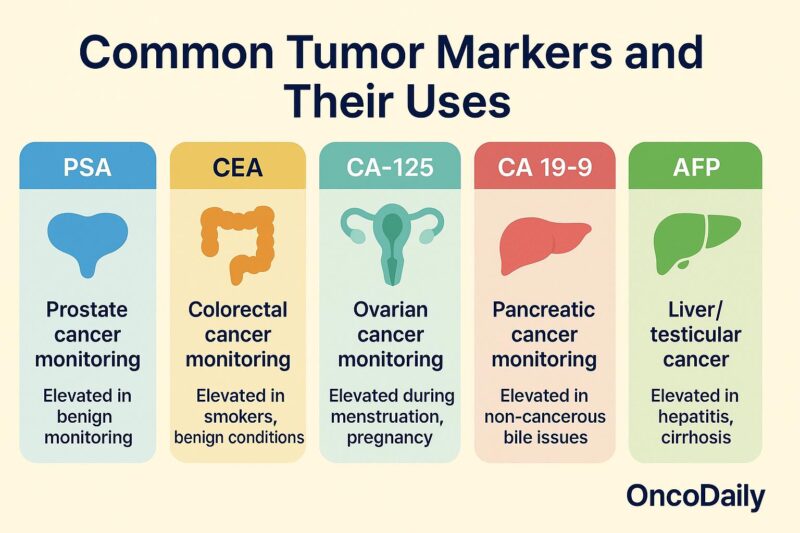 Common Tumor Markers and Their Uses

PSA

Prostate cancer monitoring

Elevated in benign monitoring

CEA

Colorectal cancer monitoring

Elevated in smokers, benign conditions

CA-125

Ovarian cancer monitoring

Elevated during menstruation, pregnancy

CA 19-9

Pancreatic cancer monitoring

Elevated in non-cancerous bile issues

AFP

Liver/ testicular cancer

Elevated in hepatitis, cirrhosis

OncoDaily